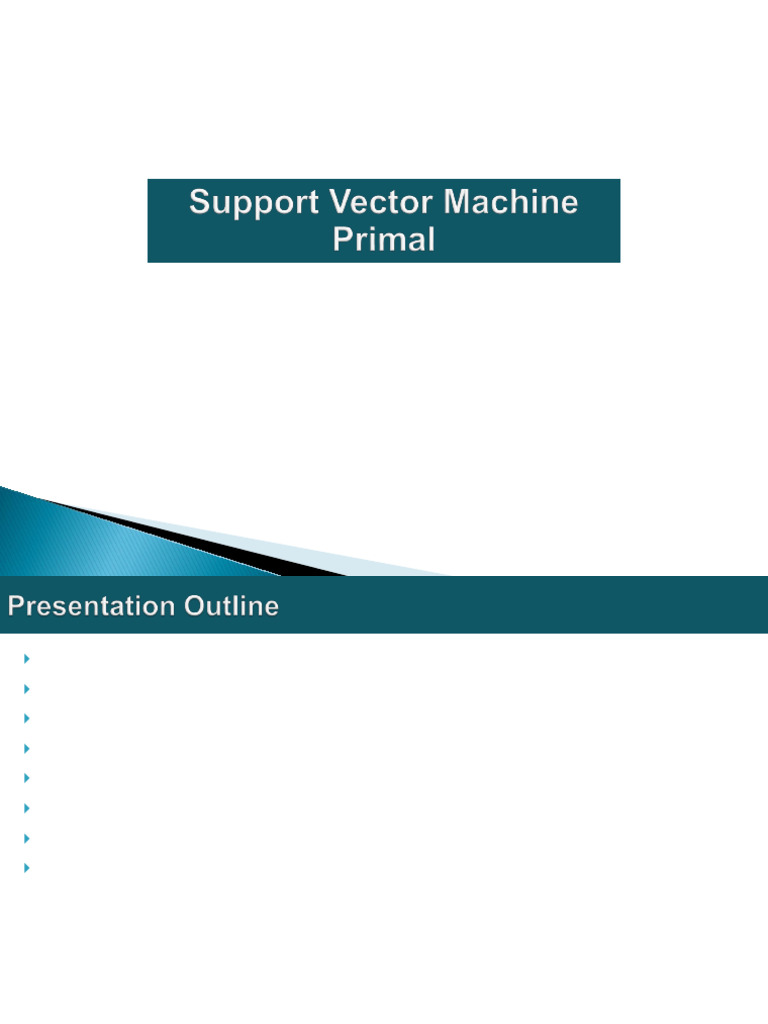 Support Vector Machine
Primal

Presentation Outline